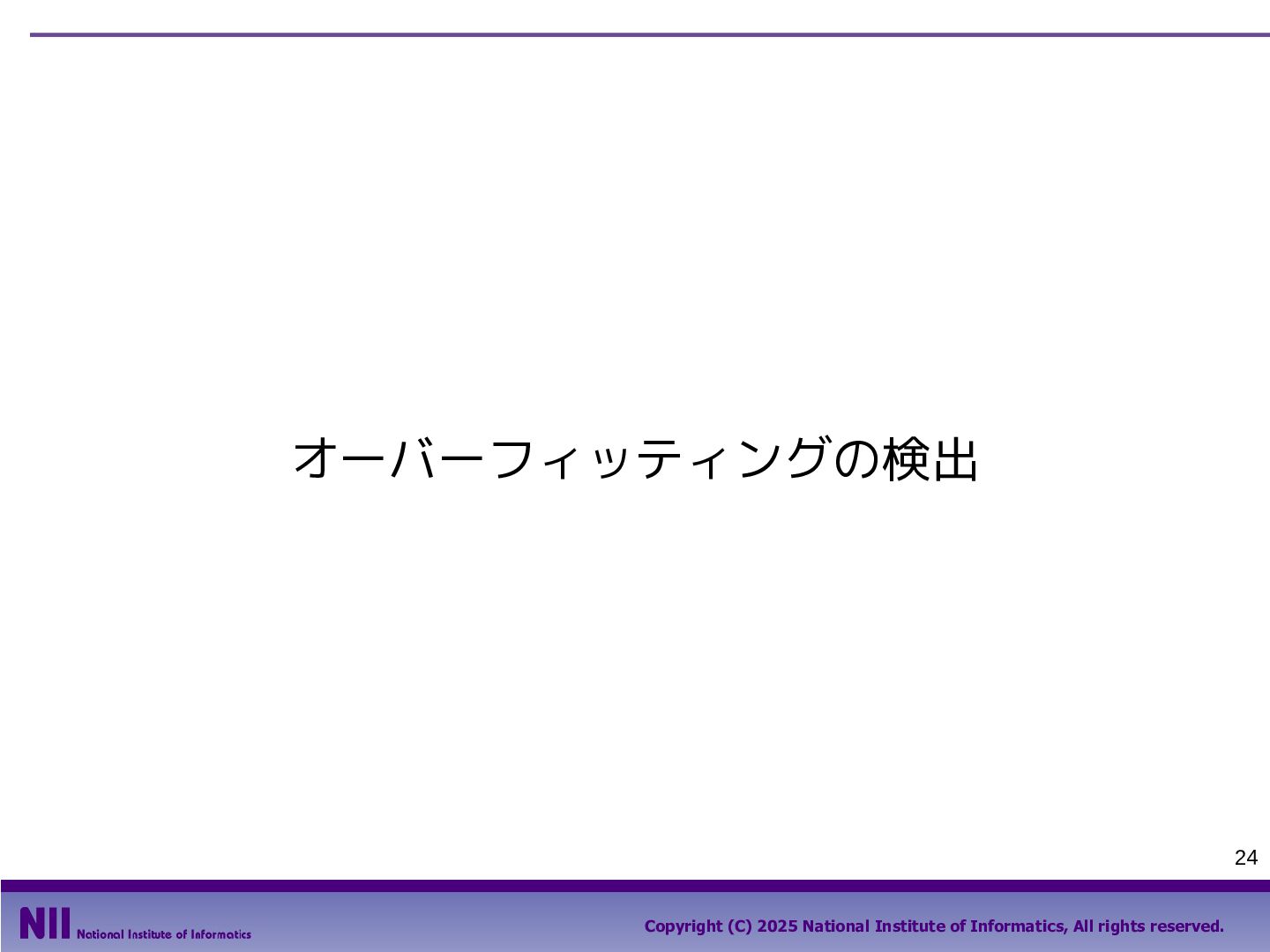 オーバーフィッティングの検出

24

NII National Institute of Informatics

Copyright (C) 2025 National Institute of Informatics, All rights reserved.